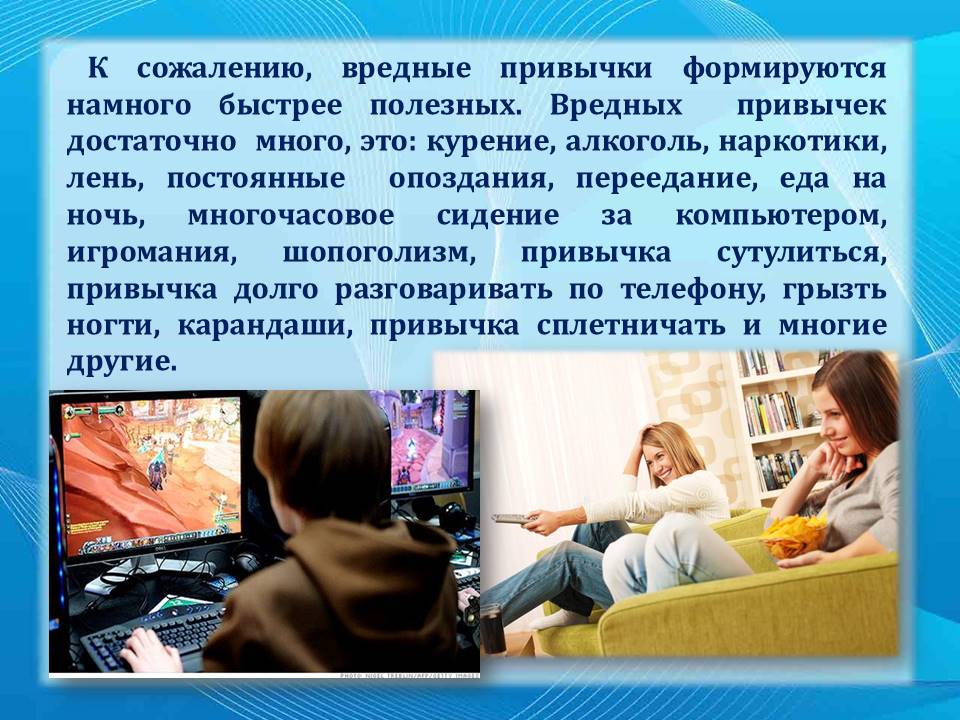 К сожалению, вредные привычки формируются намного быстрее полезных. Вредных привычек достаточно много, это: курение, алкоголь, наркотики, лень, постоянные опоздания, переедание, еда на ночь, многочасовое сидение за компьютером, игромания, шопоголизм, привычка сутулиться, привычка долго разговаривать по телефону, грызть ногти, карандаши, привычка сплетничать и многие другие.

PHOTO: NIGEL TREBLIN/AFP/GETTY IMAGES